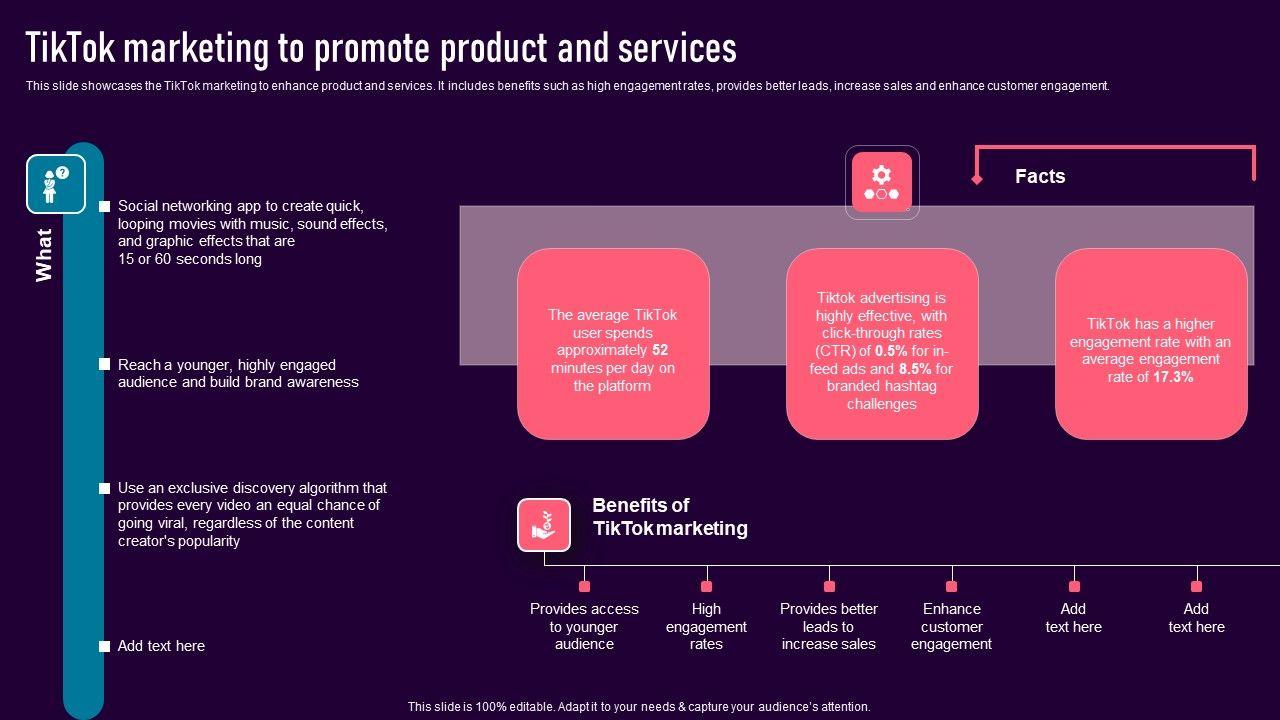 TikTok marketing to promote product and services

This slide showcases the TikTok marketing to enhance product and services. It includes benefits such as high engagement rates, provides better leads, increase sales and enhance customer engagement.

What

Social networking app to create quick, looping movies with music, sound effects, and graphic effects that are 15 or 60 seconds long

Reach a younger, highly engaged audience and build brand awareness

Use an exclusive discovery algorithm that provides every video an equal chance of going viral, regardless of the content creator's popularity

Add text here

Facts

The average TikTok user spends approximately 52 minutes per day on the platform

Tiktok advertising is highly effective, with click-through rates (CTR) of 0.5% for in-feed ads and 8.5% for branded hashtag challenges

TikTok has a higher engagement rate with an average engagement rate of 17.3%

Benefits of TikTok marketing

Provides access to younger audience

High engagement rates

Provides better leads to increase sales

Enhance customer engagement

Add text here

Add text here

This slide is 100% editable. Adapt it to your needs & capture your audience's attention.